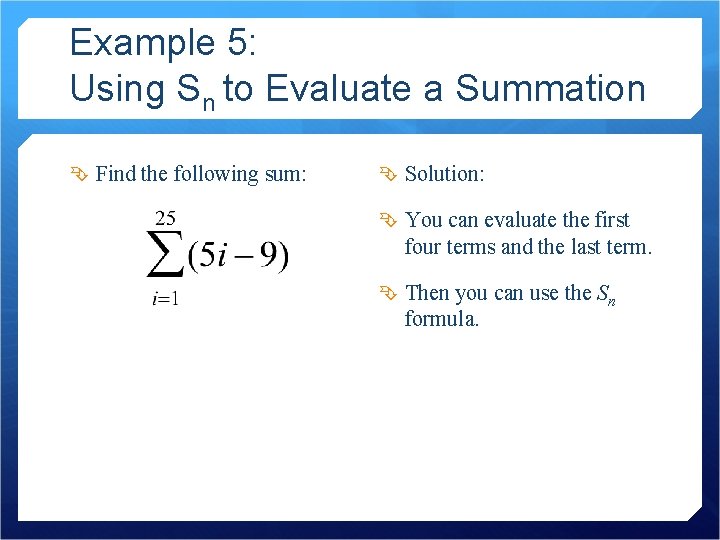 Example 5:
Using $S_n$ to Evaluate a Summation

Find the following sum:

$\sum_{i=1}^{25}(5i-9)$

Solution:

You can evaluate the first four terms and the last term.

Then you can use the $S_n$ formula.